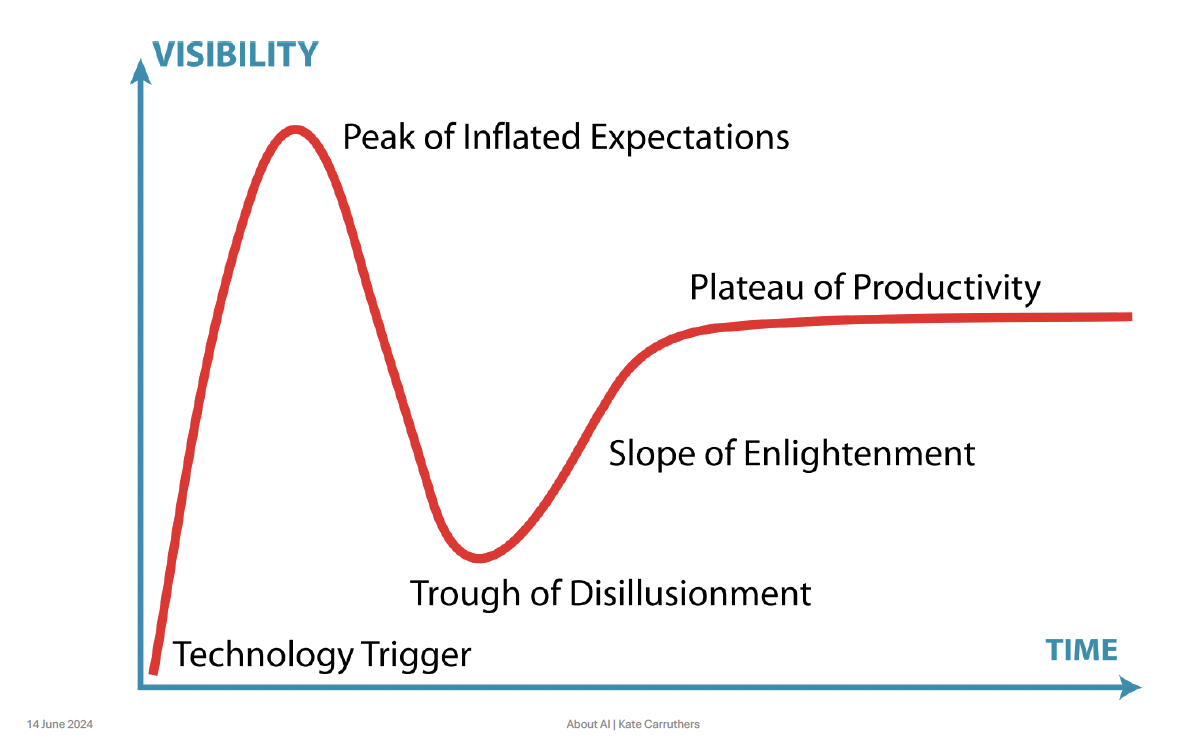 VISIBILITY

Peak of Inflated Expectations

Plateau of Productivity

Slope of Enlightenment

Trough of Disillusionment

Technology Trigger

TIME

14 June 2024

About AI | Kate Carruthers